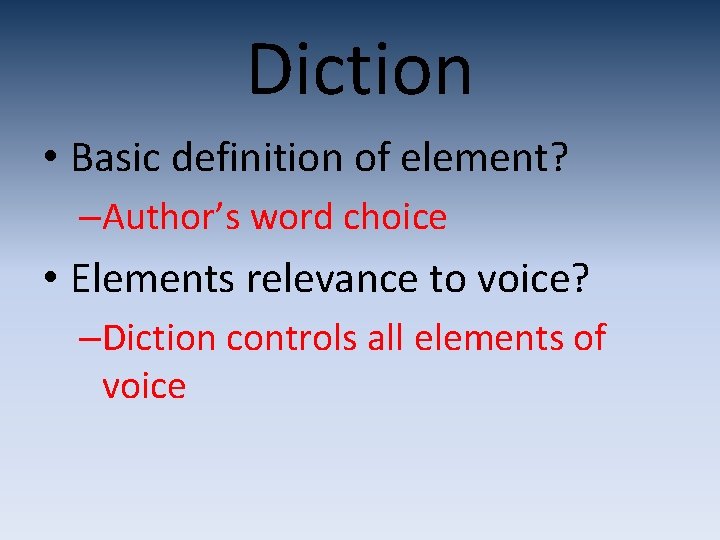 Diction

• Basic definition of element?
–Author’s word choice
• Elements relevance to voice?
–Diction controls all elements of voice